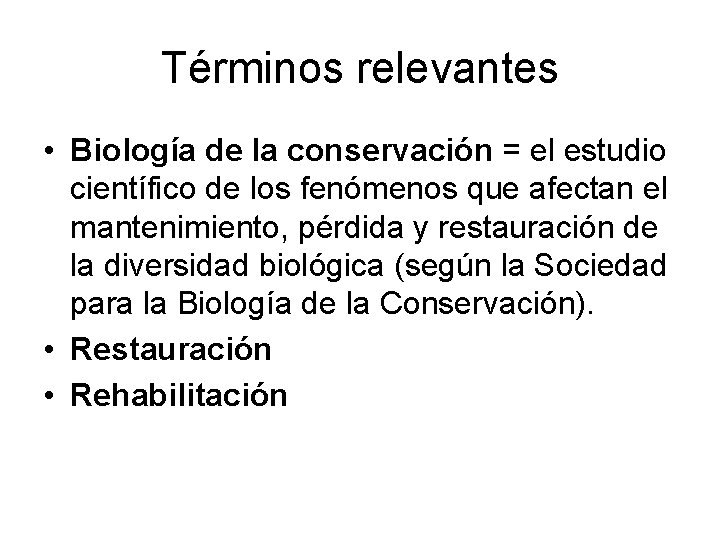 Términos relevantes

• Biología de la conservación = el estudio científico de los fenómenos que afectan el mantenimiento, pérdida y restauración de la diversidad biológica (según la Sociedad para la Biología de la Conservación).
• Restauración
• Rehabilitación